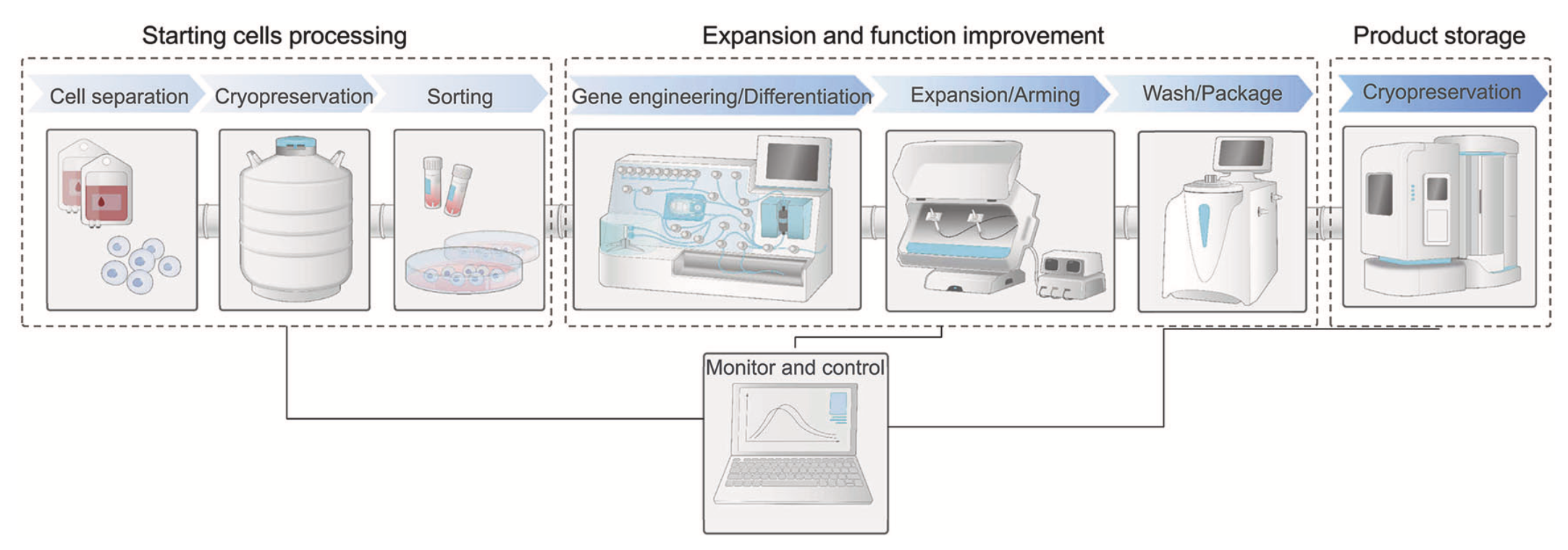 Starting cells processing

Cell separation

Cryopreservation

Sorting

Expansion and function improvement

Gene engineering/Differentiation

Expansion/Arming

Wash/Package

Product storage

Cryopreservation

Monitor and control